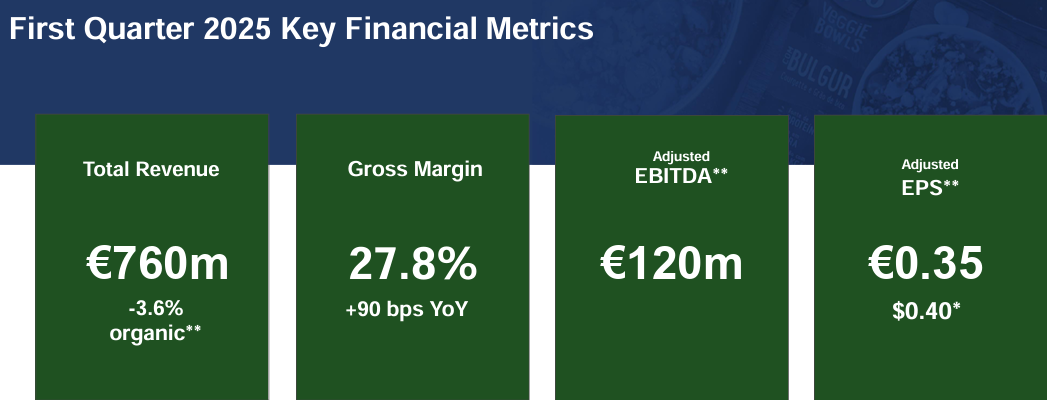 First Quarter 2025 Key Financial Metrics

VEGGIE BOWLS

BULGUR

Total Revenue

€760m

-3.6% organic**

Gross Margin

27.8%

+90 bps YoY

Adjusted EBITDA**

€120m

Adjusted EPS**

€0.35

$0.40*